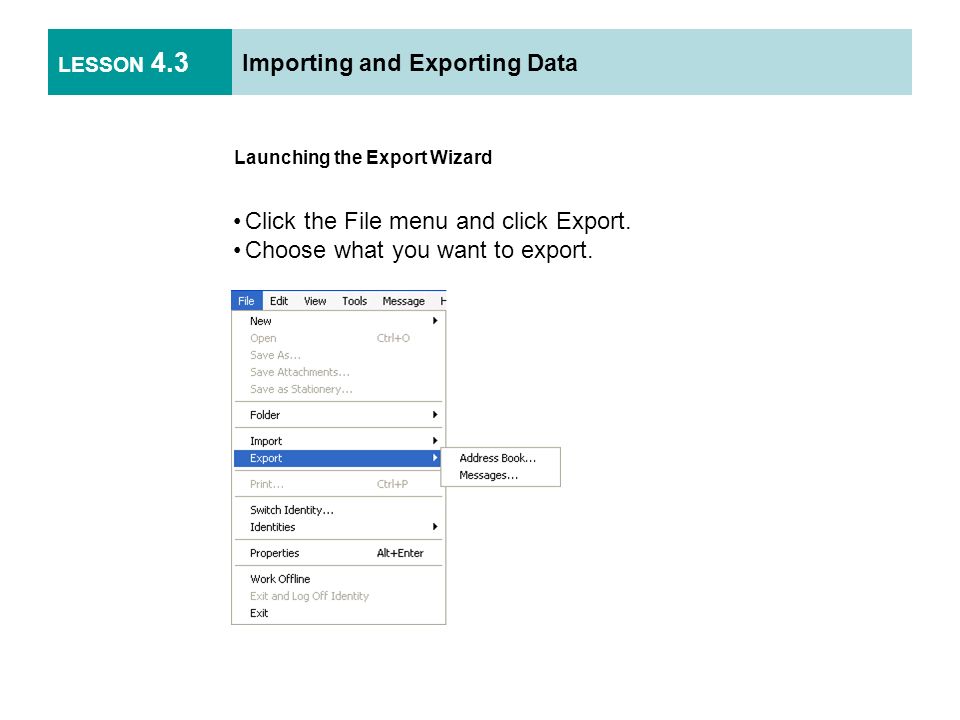 LESSON 4.3

Importing and Exporting Data

Launching the Export Wizard

• Click the File menu and click Export.
• Choose what you want to export.

File Edit View Tools Message H

New
Open Ctrl+O
Save As...
Save Attachments...
Save as Stationery...
Folder
Import
Export
Print... Ctrl+P
Switch Identity...
Identities
Properties Alt+Enter
Work Offline
Exit and Log Off Identity
Exit

Address Book...
Messages...